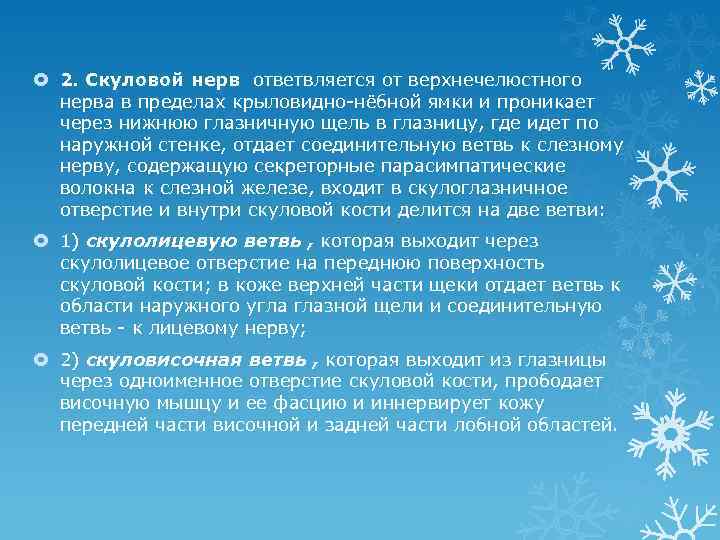 2. Скуловой нерв ответвляется от верхнечелюстного нерва в пределах крыловидно-нёбной ямки и проникает через нижнюю глазничную щель в глазницу, где идет по наружной стенке, отдает соединительную ветвь к слезному нерву, содержащую секреторные парасимпатические волокна к слезной железе, входит в скулоглазничное отверстие и внутри скуловой кости делится на две ветви:

1) скулолицевую ветвь , которая выходит через скулолицевое отверстие на переднюю поверхность скуловой кости; в коже верхней части щеки отдает ветвь к области наружного угла глазной щели и соединительную ветвь - к лицевому нерву;

2) скуловисочная ветвь , которая выходит из глазницы через одноименное отверстие скуловой кости, прободает височную мышцу и ее фасцию и иннервирует кожу передней части височной и задней части лобной областей.